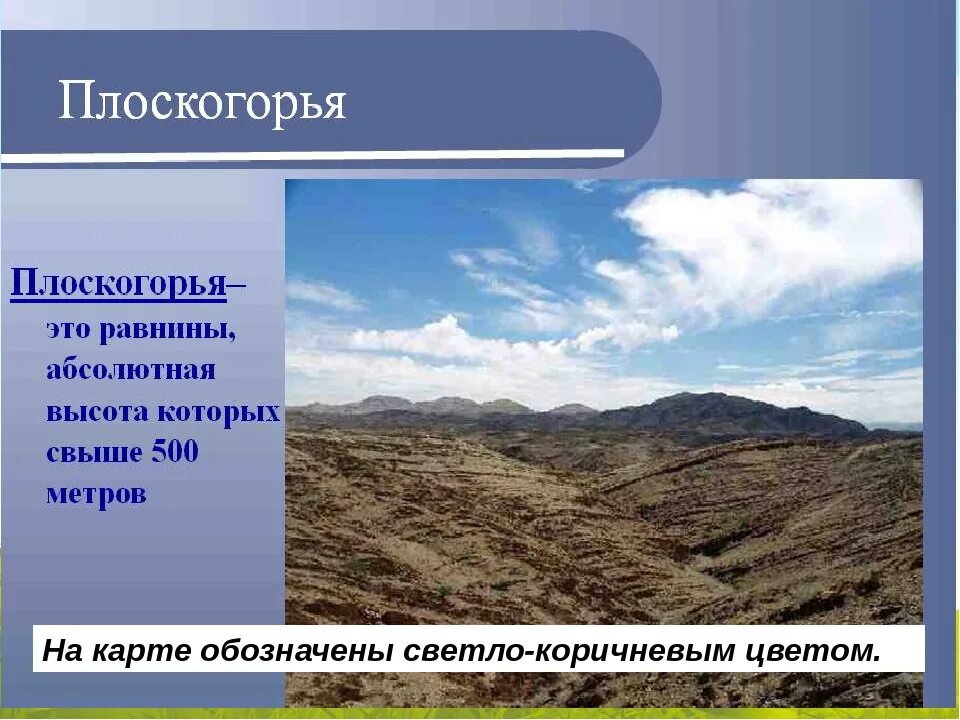 Плоскогорья

Плоскогорья– это равнины, абсолютная высота которых свыше 500 метров

На карте обозначены светло-коричневым цветом.